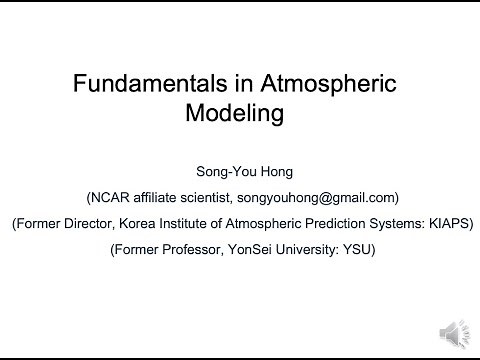 Fundamentals in Atmospheric Modeling

Song-You Hong

(NCAR affiliate scientist, songyouhong@gmail.com)

(Former Director, Korea Institute of Atmospheric Prediction Systems: KIAPS)

(Former Professor, YonSei University: YSU)